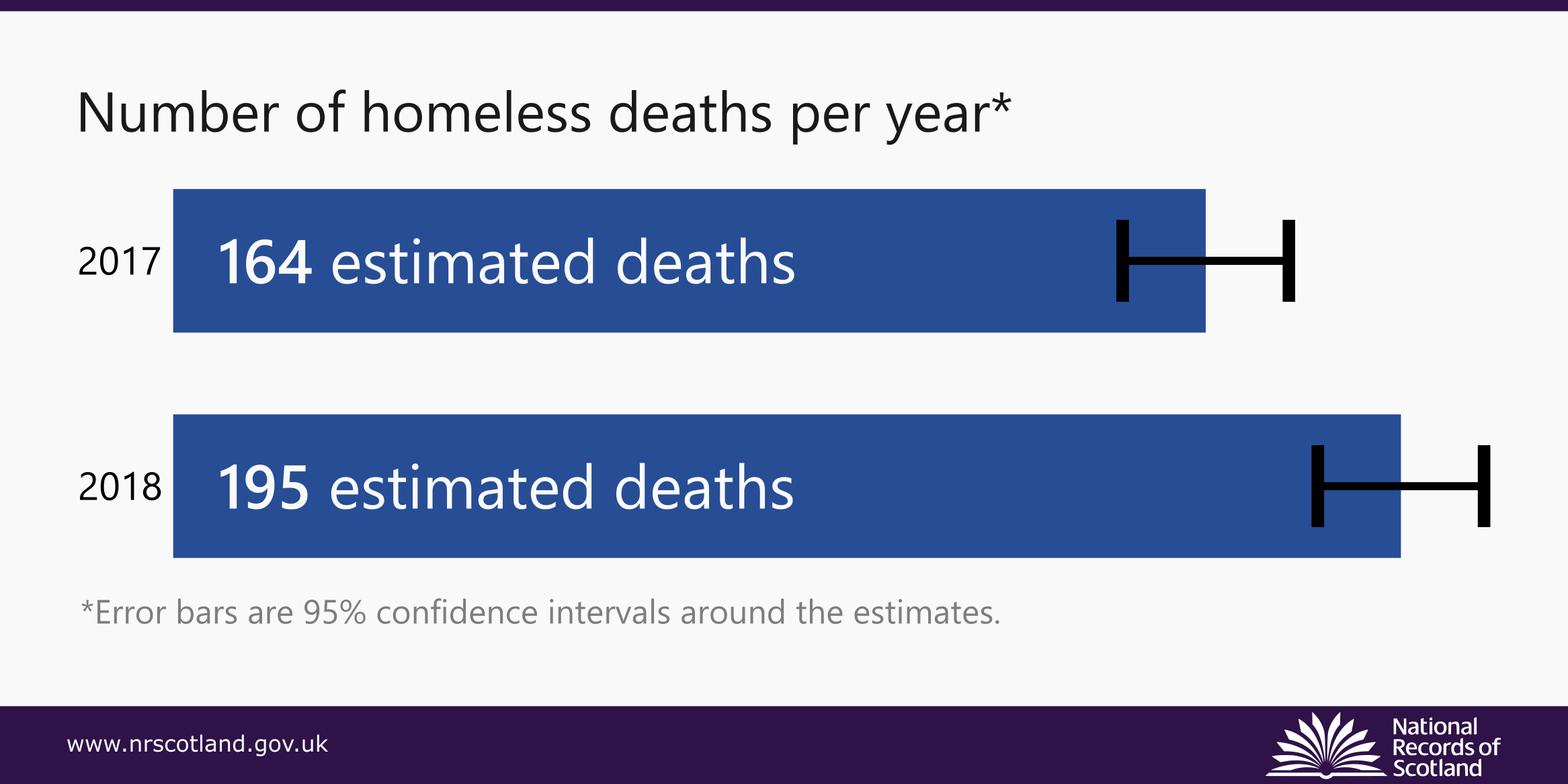 Number of homeless deaths per year*

2017

164 estimated deaths

2018

195 estimated deaths

*Error bars are 95% confidence intervals around the estimates.

www.nrscotland.gov.uk

National Records of Scotland